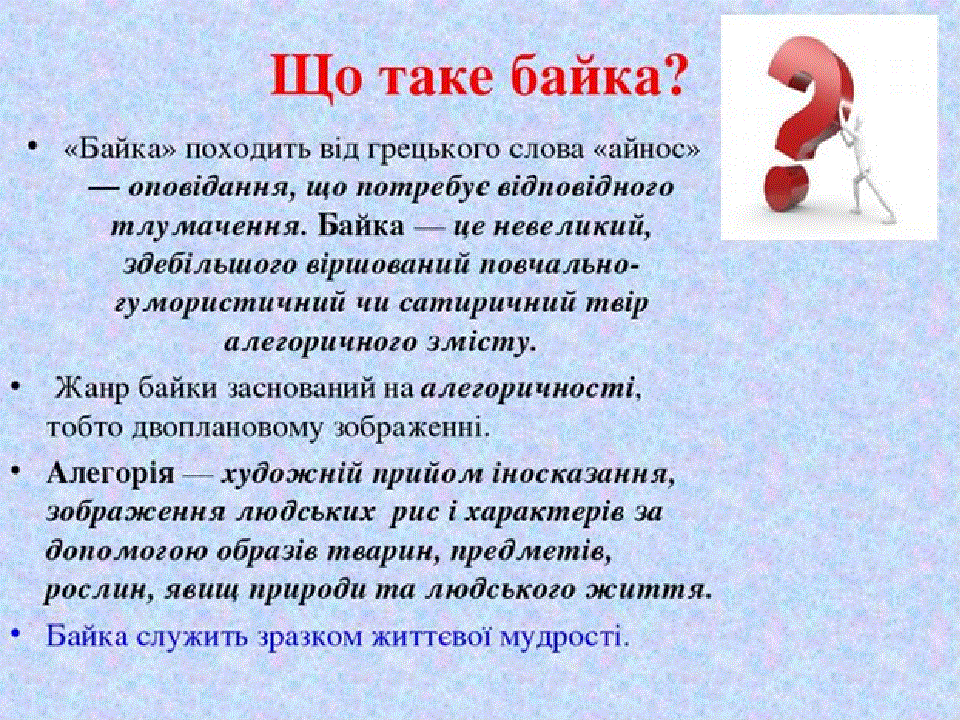 Що таке байка?

• «Байка» походить від грецького слова «айнос» — оповідання, що потребує відповідного тлумачення. Байка — це невеликий, здебільшого віршований повчально-гумористичний чи сатиричний твір алегоричного змісту.

• Жанр байки заснований на алегоричності, тобто двоплановому зображенні.

• Алегорія — художній прийом іносказання, зображення людських рис і характерів за допомогою образів тварин, предметів, рослин, явищ природи та людського життя.

• Байка служить зразком життєвої мудрості.